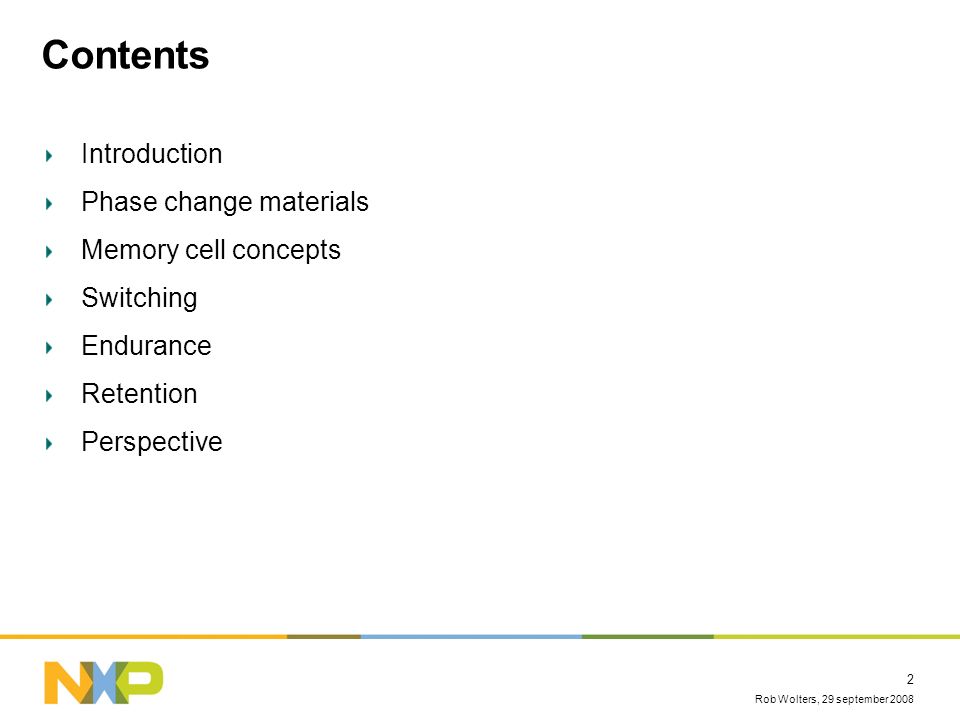 Contents

Introduction

Phase change materials

Memory cell concepts

Switching

Endurance

Retention

Perspective

NXP

2

Rob Wolters, 29 september 2008